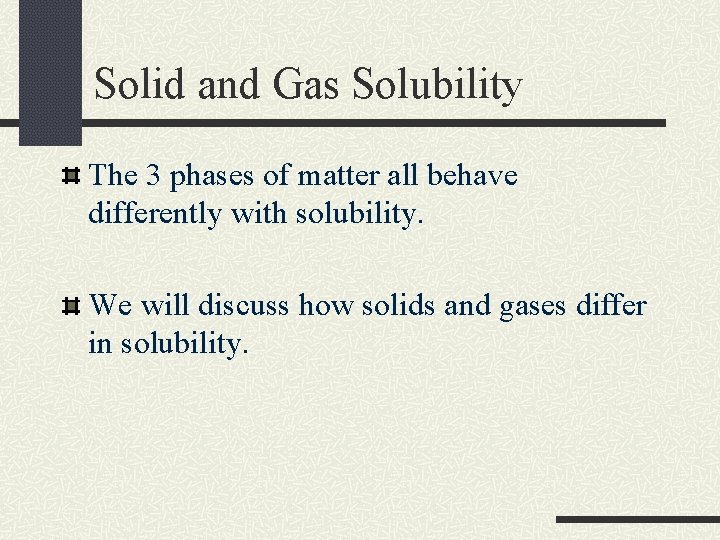 Solid and Gas Solubility

The 3 phases of matter all behave differently with solubility.

We will discuss how solids and gases differ in solubility.